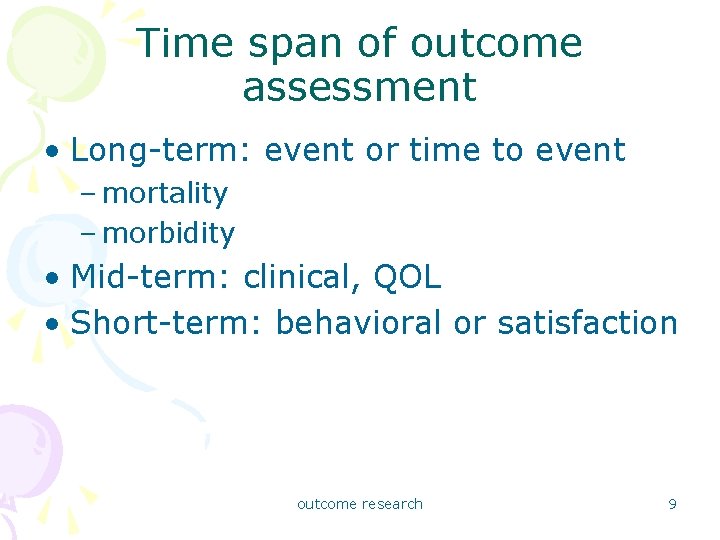 Time span of outcome assessment

• Long-term: event or time to event
– mortality
– morbidity
• Mid-term: clinical, QOL
• Short-term: behavioral or satisfaction

outcome research

9